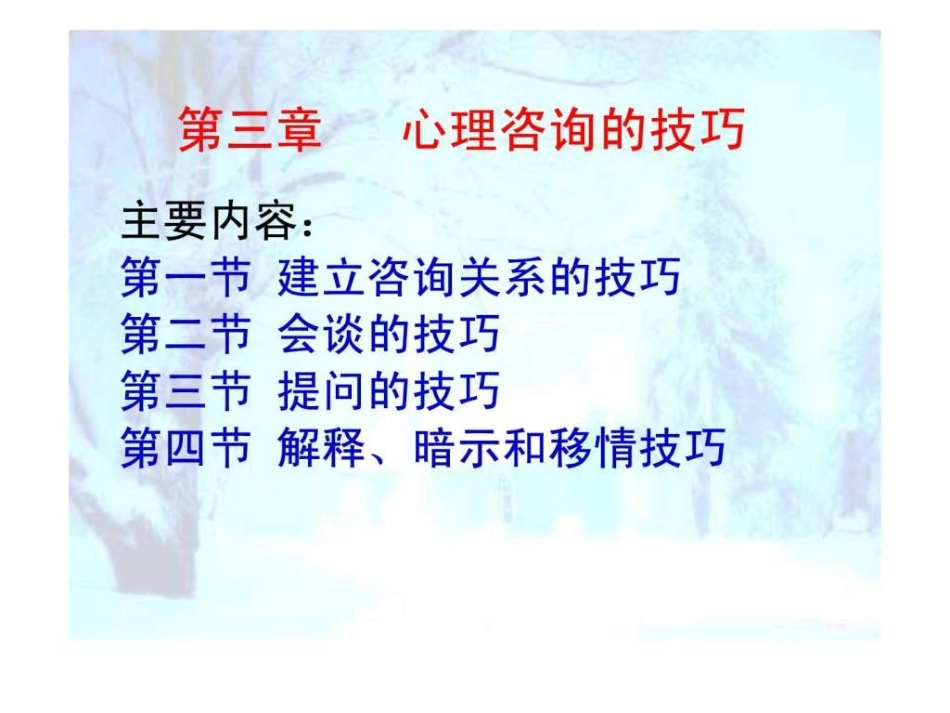 第三章　心理咨询的技巧

主要内容：
第一节 建立咨询关系的技巧
第二节 会谈的技巧
第三节 提问的技巧
第四节 解释、暗示和移情技巧